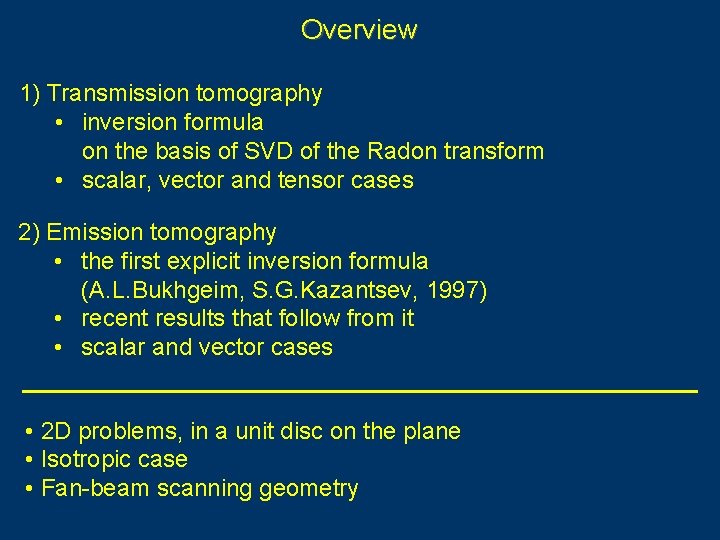 Overview

1) Transmission tomography
• inversion formula
on the basis of SVD of the Radon transform
• scalar, vector and tensor cases

2) Emission tomography
• the first explicit inversion formula
(A.L.Bukhgeim, S.G.Kazantsev, 1997)
• recent results that follow from it
• scalar and vector cases

• 2D problems, in a unit disc on the plane
• Isotropic case
• Fan-beam scanning geometry